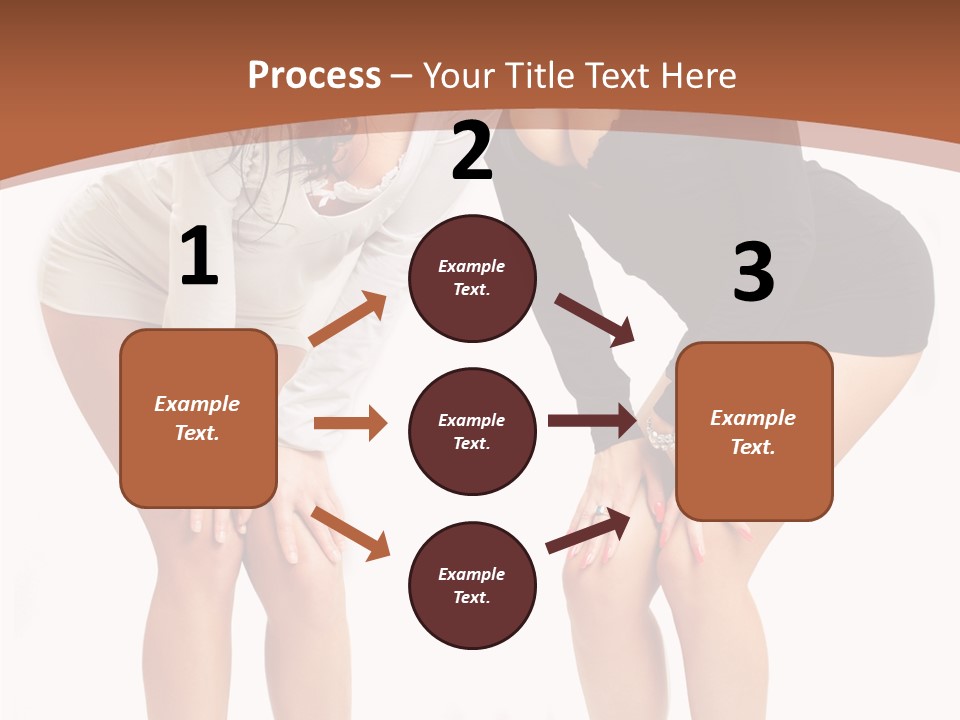 Process – Your Title Text Here

1

Example Text.

2

Example Text.

Example Text.

Example Text.

3

Example Text.